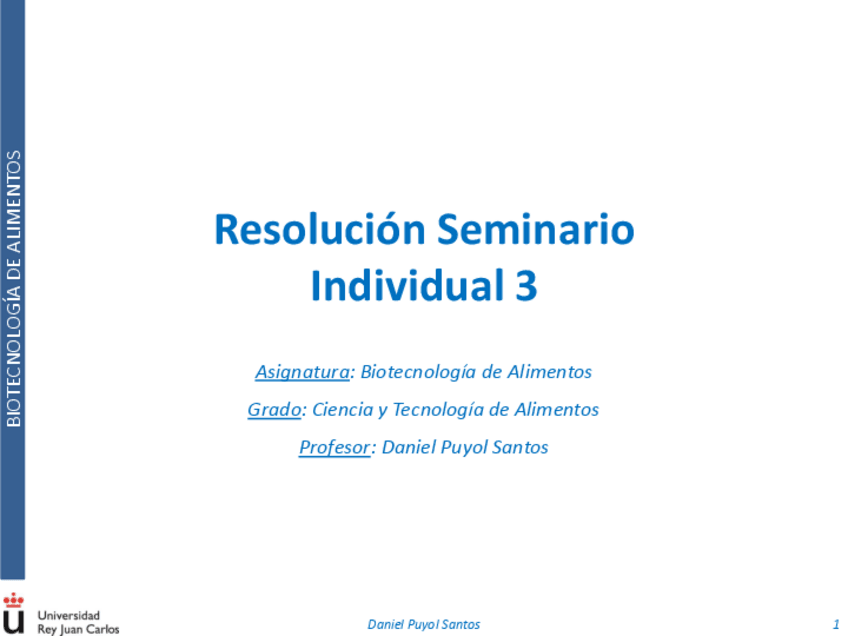 BIOTECNOLOGÍA DE ALIMENTOS

Resolución Seminario Individual 3

Asignatura: Biotecnología de Alimentos

Grado: Ciencia y Tecnología de Alimentos

Profesor: Daniel Puyol Santos

Universidad Rey Juan Carlos

Daniel Puyol Santos

1